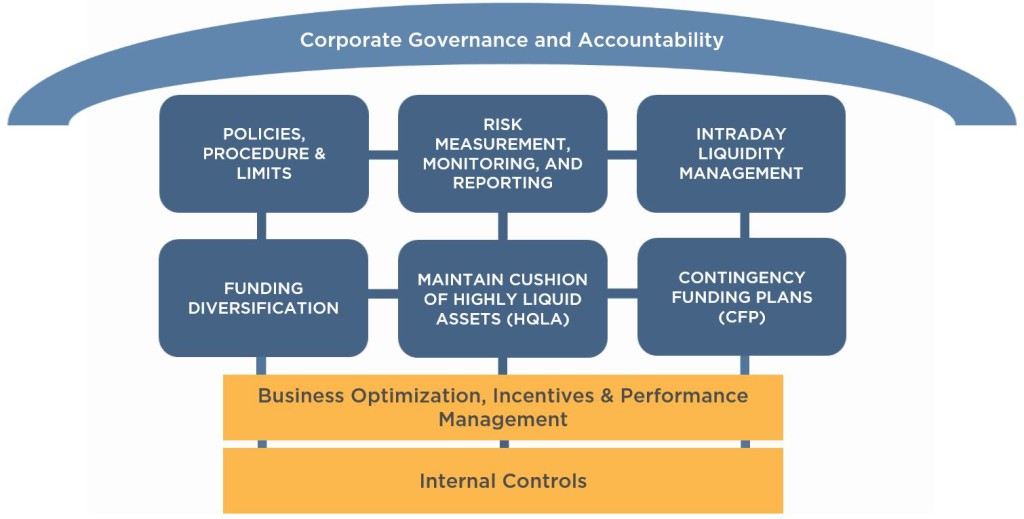 Corporate Governance and Accountability

POLICIES, PROCEDURE & LIMITS

RISK MEASUREMENT, MONITORING, AND REPORTING

INTRADAY LIQUIDITY MANAGEMENT

FUNDING DIVERSIFICATION

MAINTAIN CUSHION OF HIGHLY LIQUID ASSETS (HQLA)

CONTINGENCY FUNDING PLANS (CFP)

Business Optimization, Incentives & Performance Management

Internal Controls